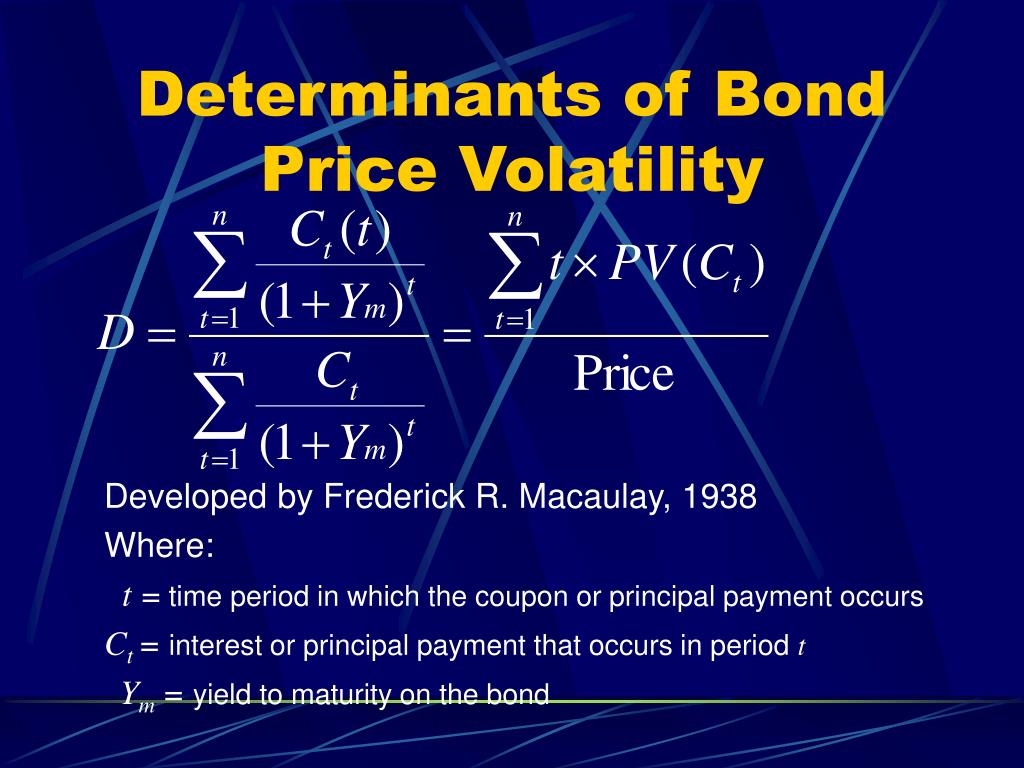 Determinants of Bond Price Volatility

$D = \frac{\sum_{t=1}^{n} \frac{C_t(t)}{(1+Y_m)^t}}{\sum_{t=1}^{n} \frac{C_t}{(1+Y_m)^t}} = \frac{\sum_{t=1}^{n} t \times PV(C_t)}{\text{Price}}$

Developed by Frederick R. Macaulay, 1938
Where:

$t$ = time period in which the coupon or principal payment occurs

$C_t$ = interest or principal payment that occurs in period $t$

$Y_m$ = yield to maturity on the bond